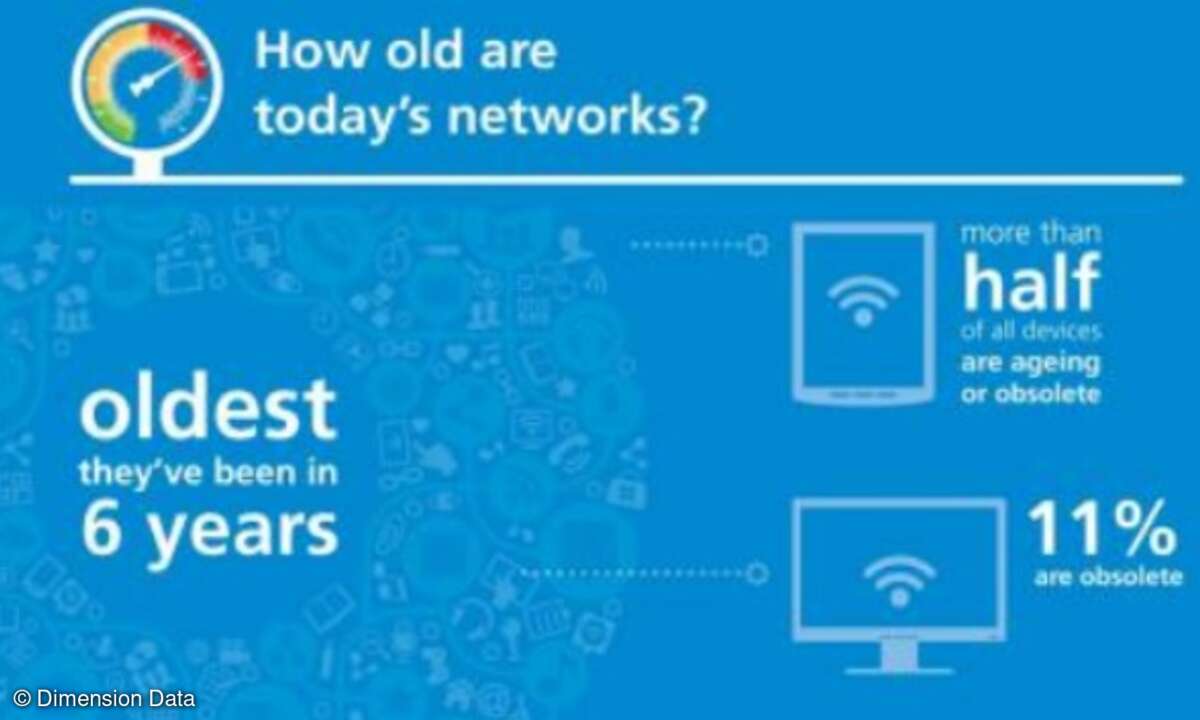 How old are today's networks?

oldest they've been in 6 years

more than half of all devices are ageing or obsolete

11% are obsolete

© Dimension Data